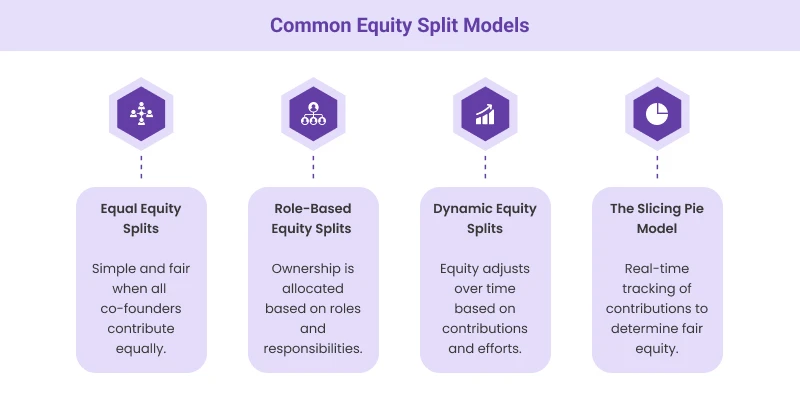 Common Equity Split Models

Equal Equity Splits

Simple and fair when all co-founders contribute equally.

Role-Based Equity Splits

Ownership is allocated based on roles and responsibilities.

Dynamic Equity Splits

Equity adjusts over time based on contributions and efforts.

The Slicing Pie Model

Real-time tracking of contributions to determine fair equity.